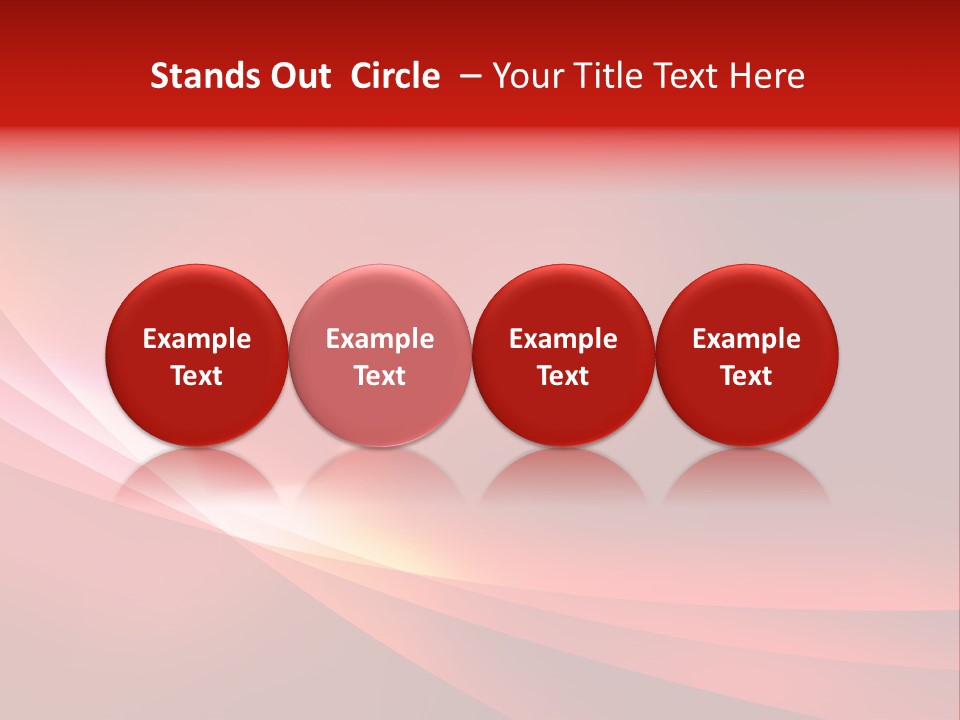 Stands Out Circle – Your Title Text Here

Example Text

Example Text

Example Text

Example Text